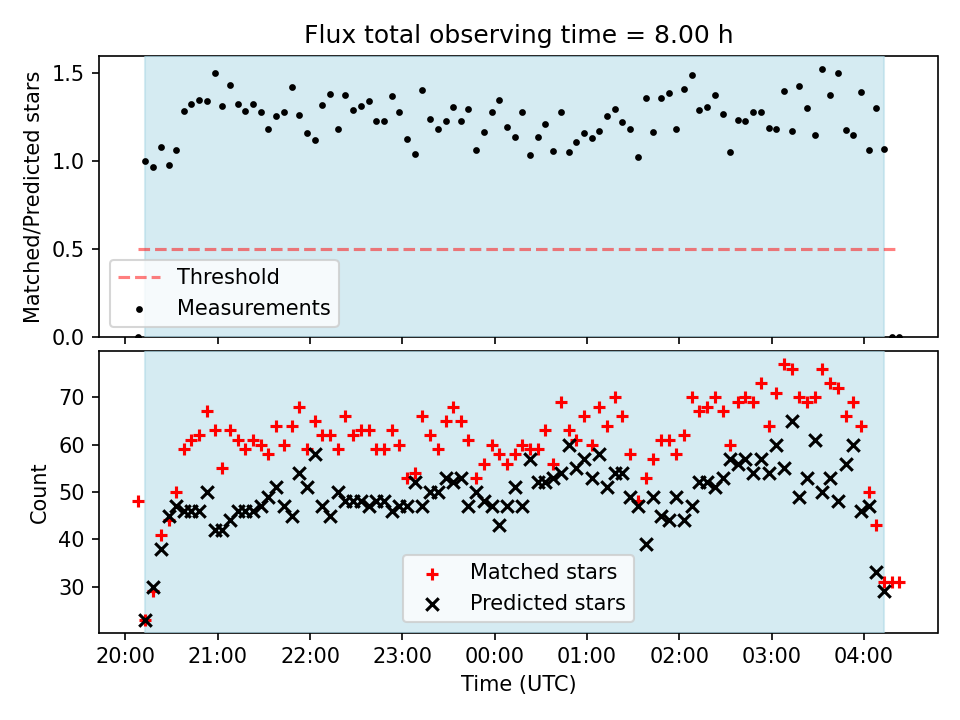 Flux total observing time = 8.00 h

Matched/Predicted stars

1.5
1.0
0.5
0.0

Threshold
Measurements

Count

70
60
50
40
30

Matched stars
Predicted stars

20:00 21:00 22:00 23:00 00:00 01:00 02:00 03:00 04:00

Time (UTC)